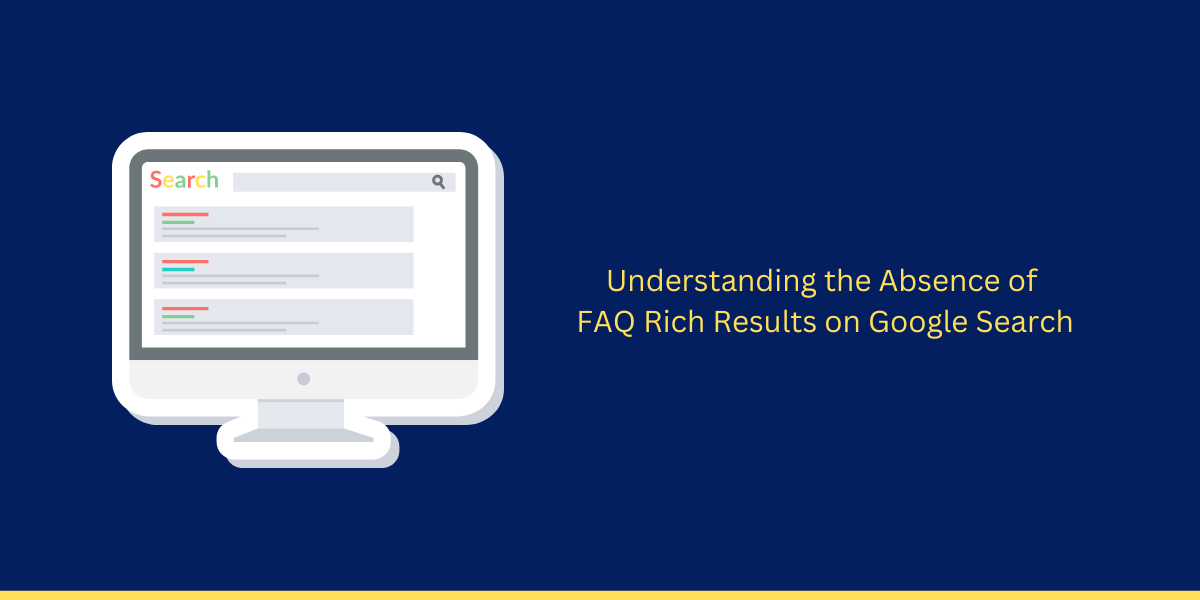 Search

Understanding the Absence of
FAQ Rich Results on Google Search